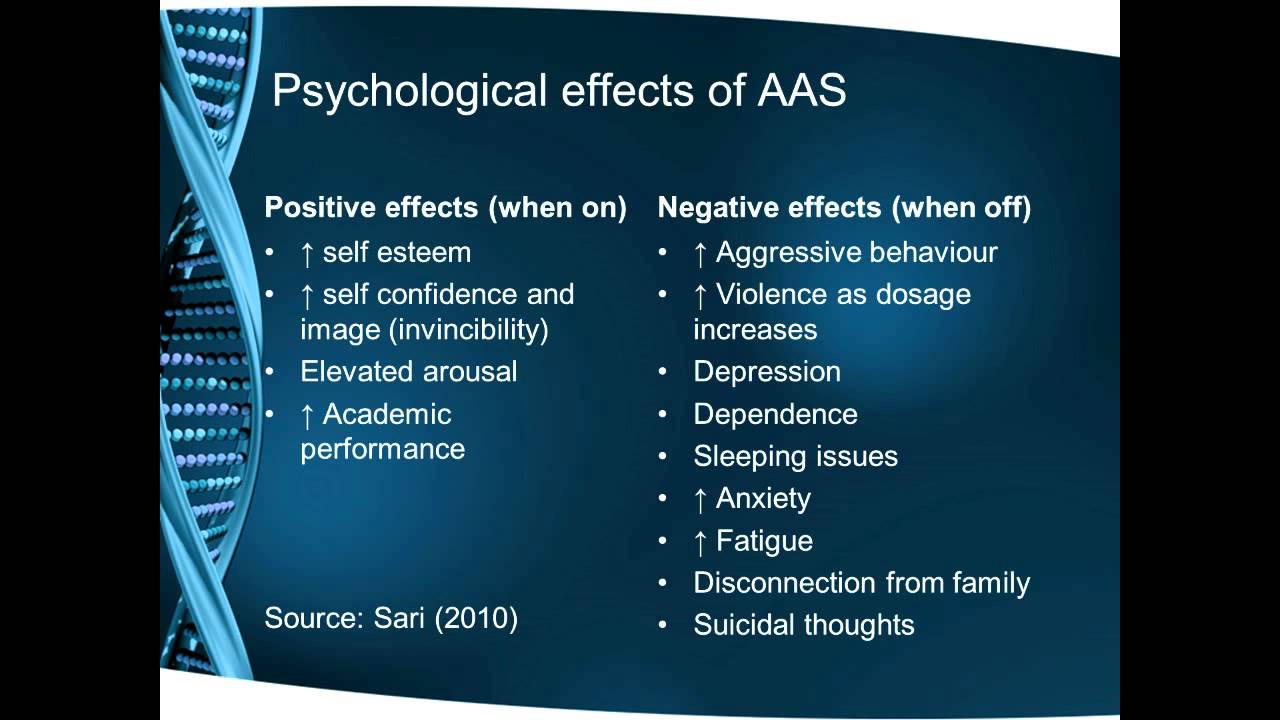 Psychological effects of AAS

Positive effects (when on)
• ↑ self esteem
• ↑ self confidence and image (invincibility)
• Elevated arousal
• ↑ Academic performance

Source: Sari (2010)

Negative effects (when off)
• ↑ Aggressive behaviour
• ↑ Violence as dosage increases
• Depression
• Dependence
• Sleeping issues
• ↑ Anxiety
• ↑ Fatigue
• Disconnection from family
• Suicidal thoughts